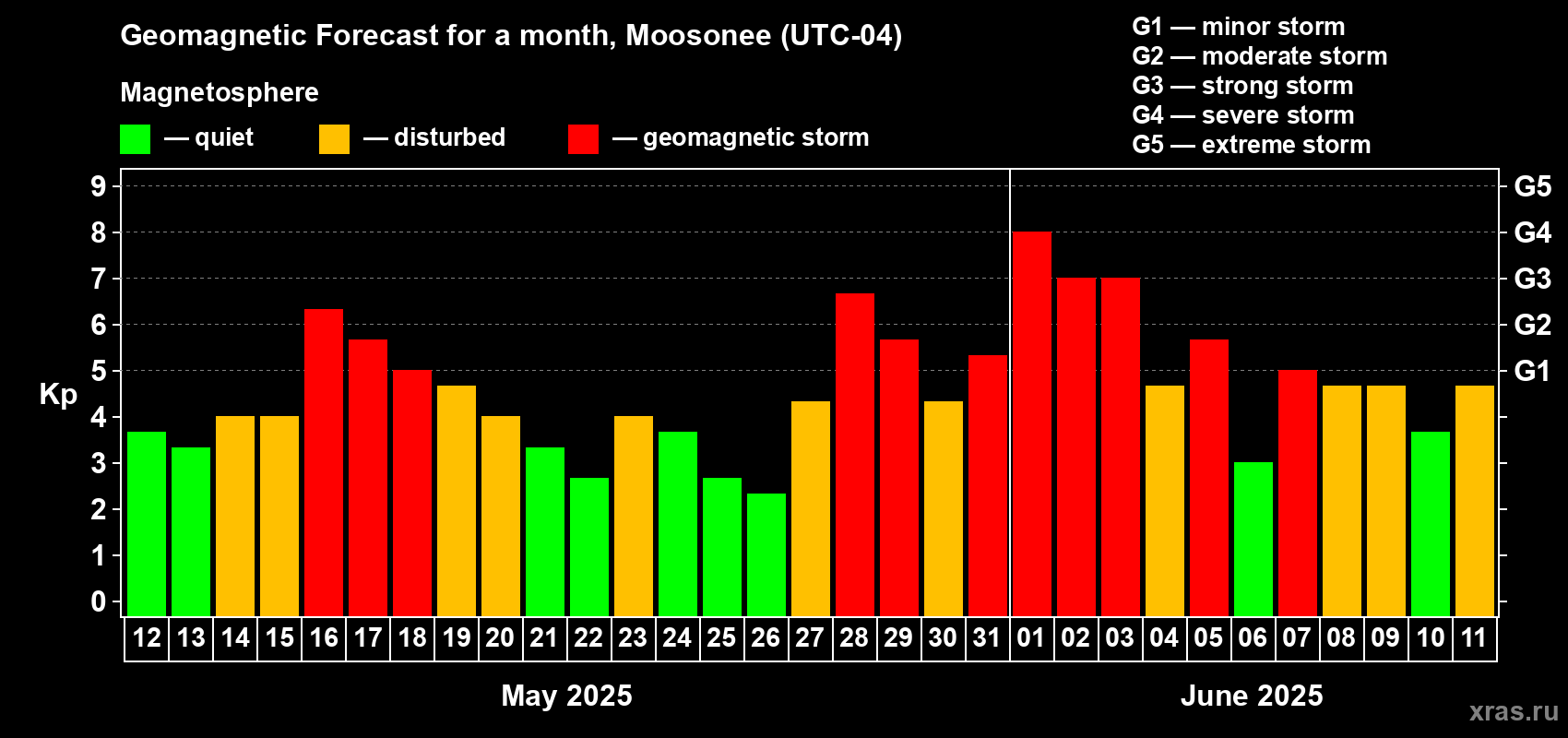 Geomagnetic Forecast for a month, Moosonee (UTC-04)

Magnetosphere

— quiet — disturbed — geomagnetic storm

G1 — minor storm
G2 — moderate storm
G3 — strong storm
G4 — severe storm
G5 — extreme storm

Kp

9
8
7
6
5
4
3
2
1
0

G5
G4
G3
G2
G1

12 13 14 15 16 17 18 19 20 21 22 23 24 25 26 27 28 29 30 31 01 02 03 04 05 06 07 08 09 10 11

May 2025

June 2025

xras.ru